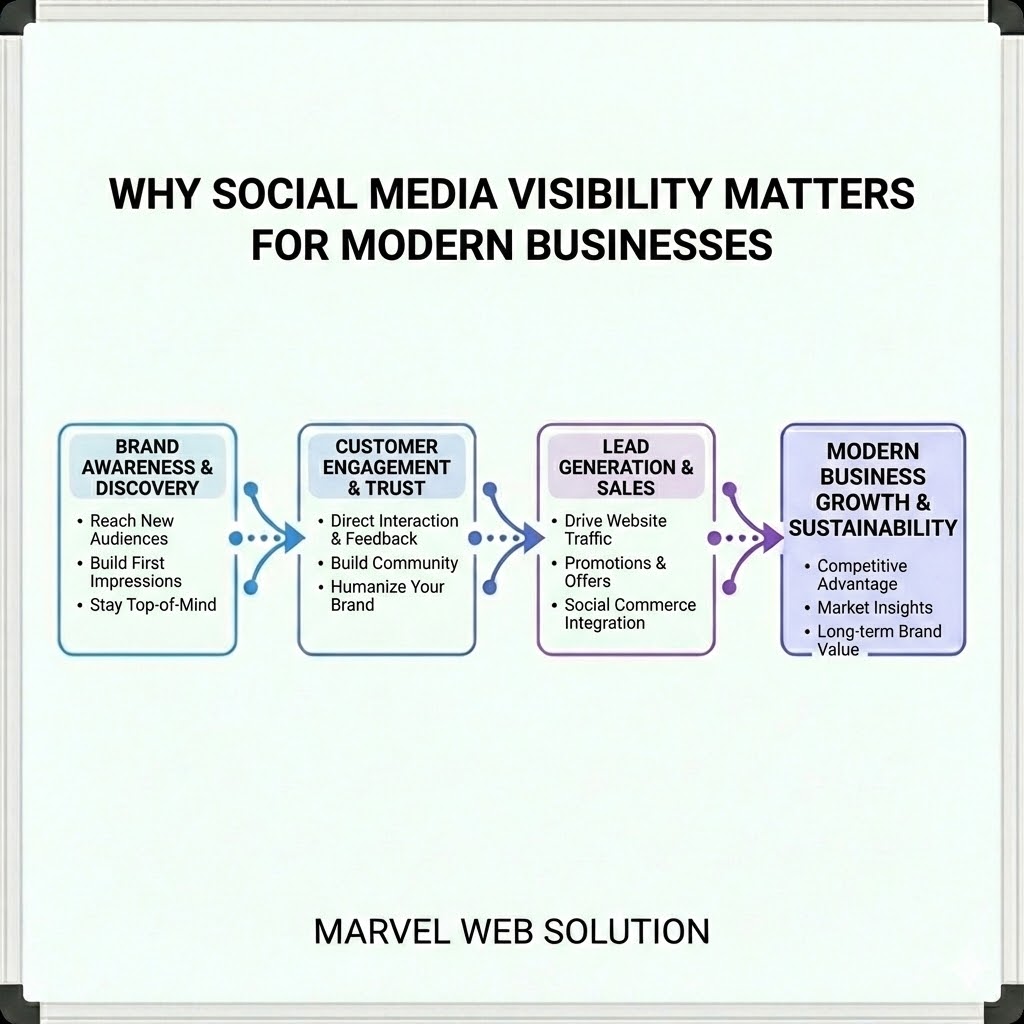 WHY SOCIAL MEDIA VISIBILITY MATTERS FOR MODERN BUSINESSES

BRAND AWARENESS & DISCOVERY
• Reach New Audiences
• Build First Impressions
• Stay Top-of-Mind

CUSTOMER ENGAGEMENT & TRUST
• Direct Interaction & Feedback
• Build Community
• Humanize Your Brand

LEAD GENERATION & SALES
• Drive Website Traffic
• Promotions & Offers
• Social Commerce Integration

MODERN BUSINESS GROWTH & SUSTAINABILITY
• Competitive Advantage
• Market Insights
• Long-term Brand Value

MARVEL WEB SOLUTION